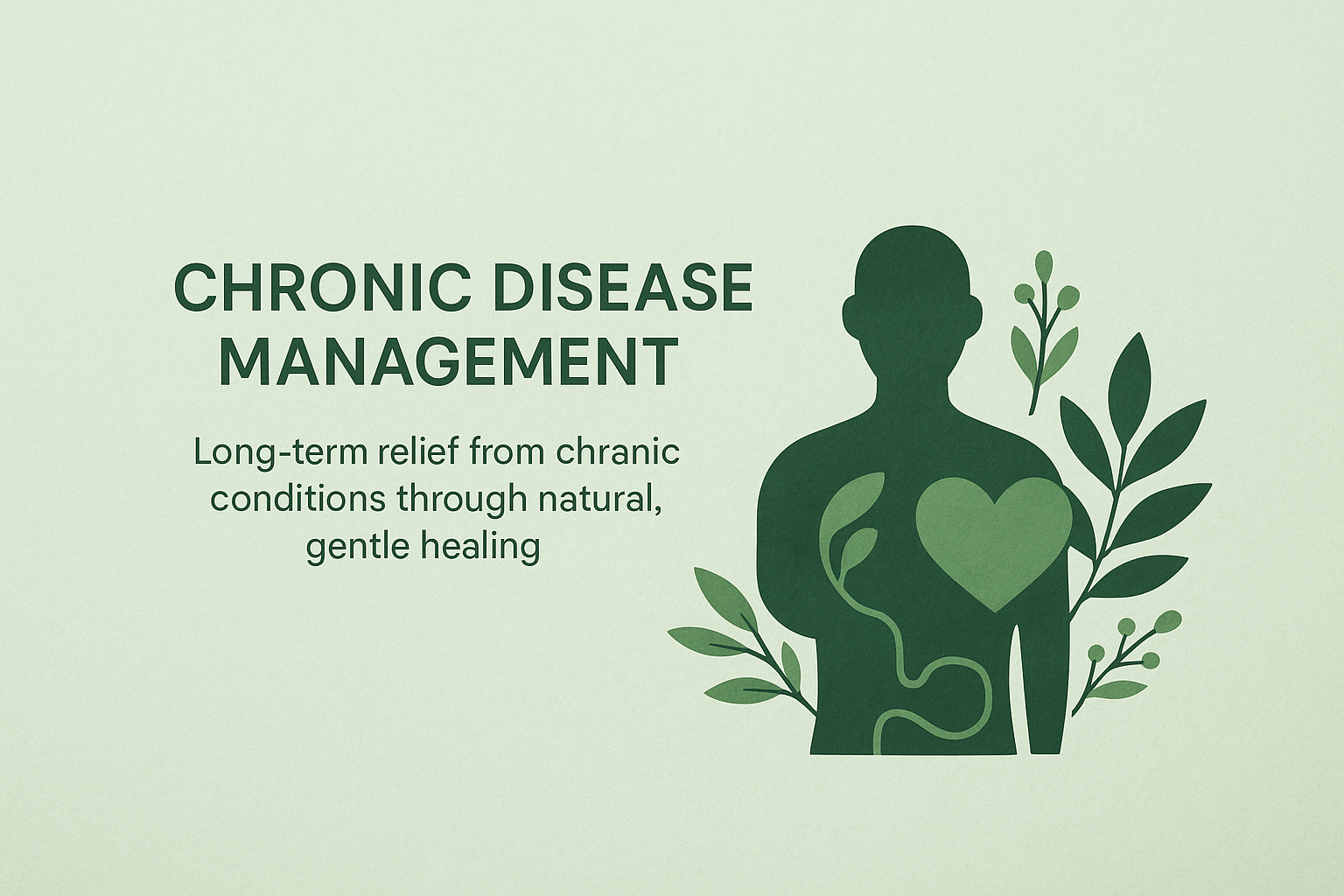 CHRONIC DISEASE MANAGEMENT

Long-term relief from chranic conditions through natural, gentle healing